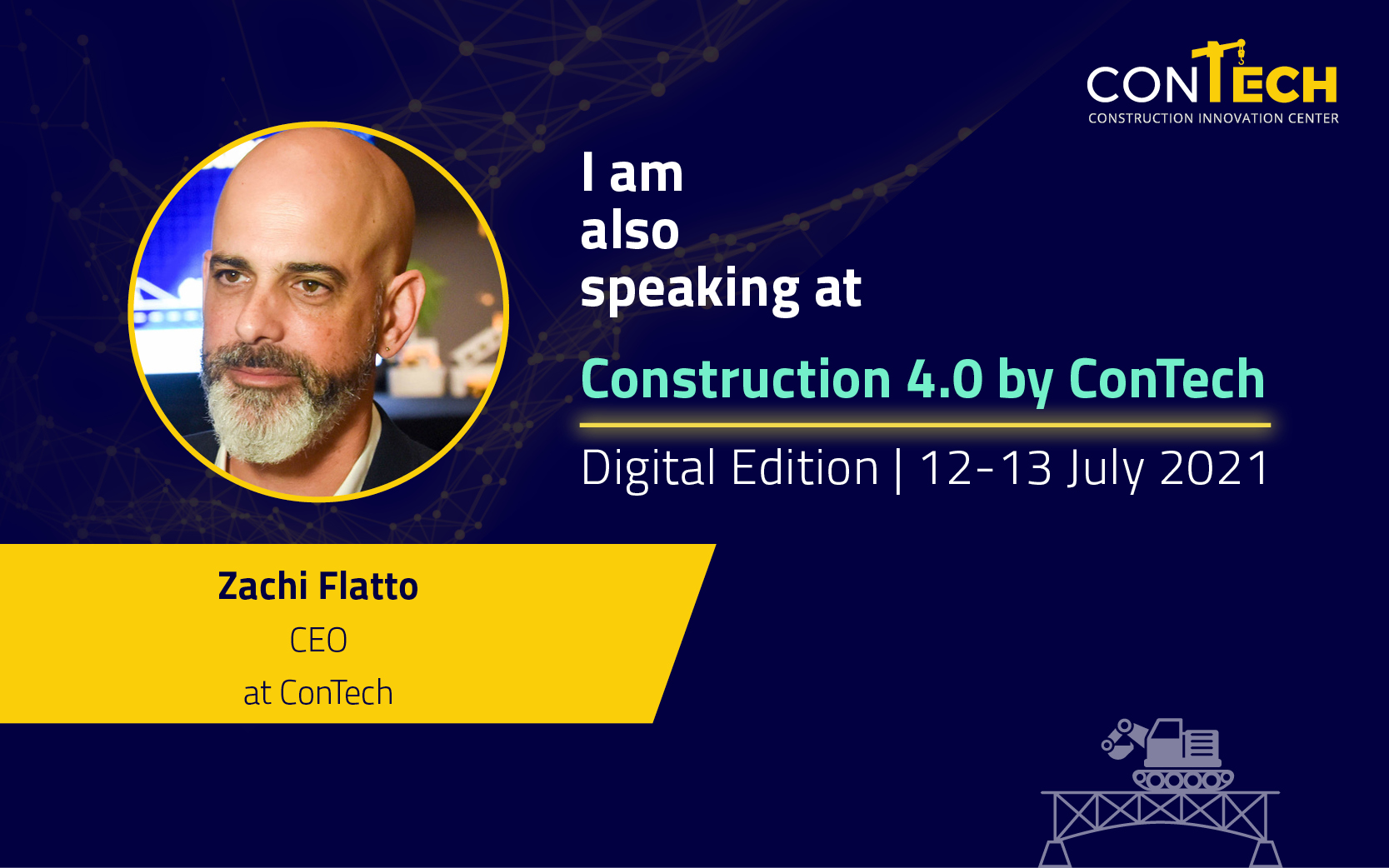 CONTECH
CONSTRUCTION INNOVATION CENTER

I am
also
speaking at

Construction 4.0 by ConTech

Digital Edition | 12-13 July 2021

Zachi Flatto
CEO
at ConTech